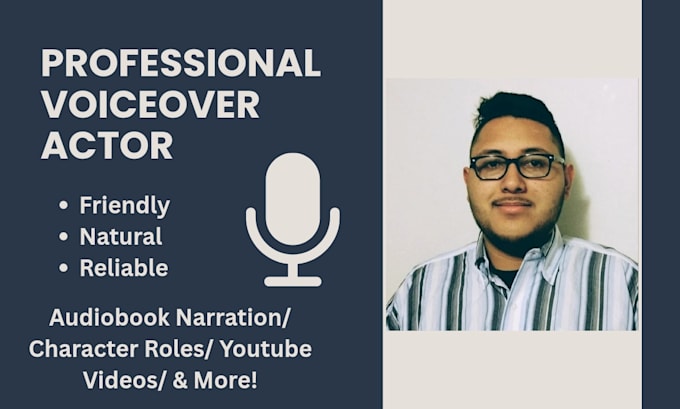 PROFESSIONAL VOICEOVER ACTOR

• Friendly
• Natural
• Reliable

Audiobook Narration/ Character Roles/ Youtube Videos/ & More!